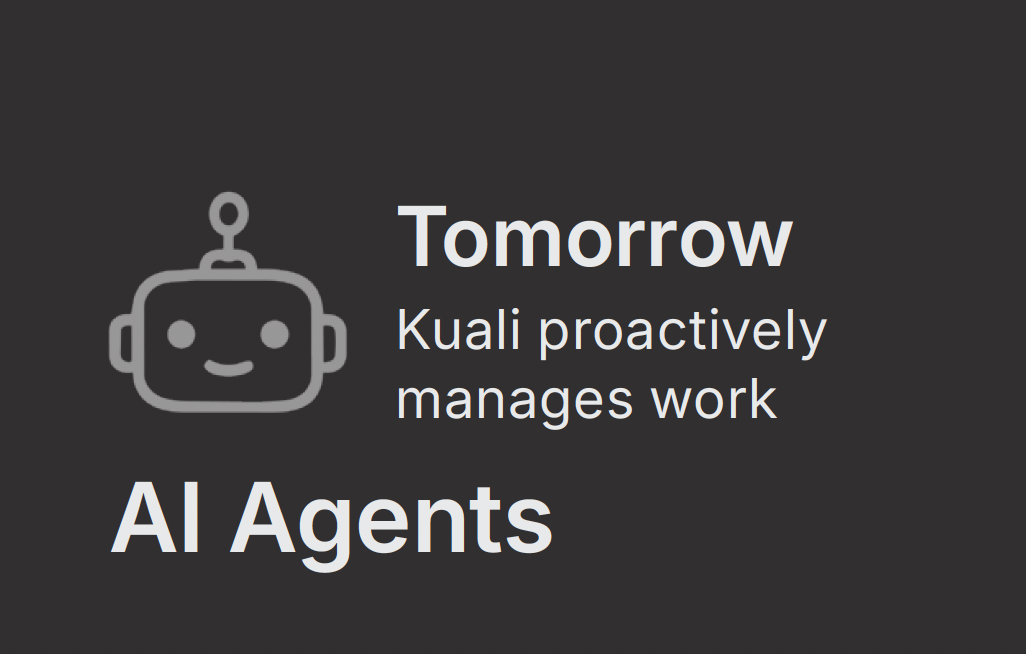 Tomorrow
Kuali proactively manages work

AI Agents